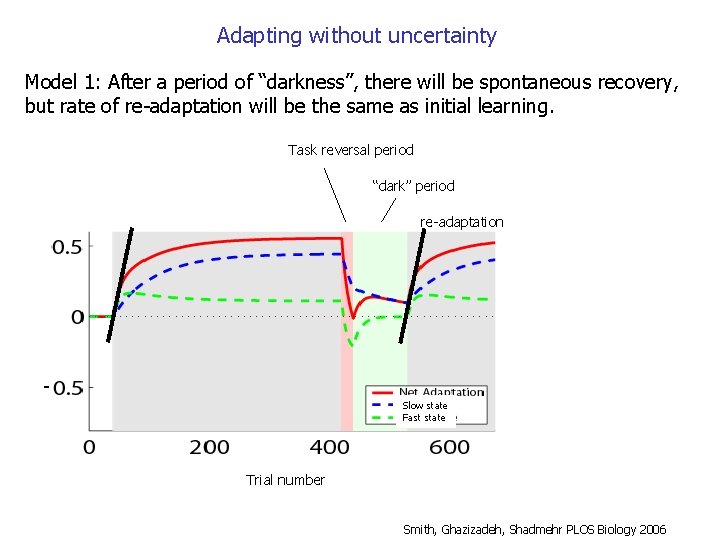 Adapting without uncertainty

Model 1: After a period of “darkness”, there will be spontaneous recovery, but rate of re-adaptation will be the same as initial learning.

Task reversal period

“dark” period

re-adaptation

0.5

0

-0.5

Net Adaptation
Slow state
Fast state

0
200
400
600

Trial number

Smith, Ghazizadeh, Shadmehr PLOS Biology 2006